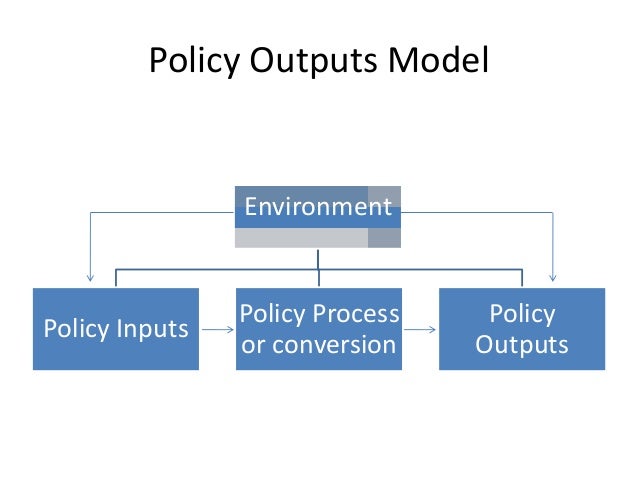 Policy Outputs Model

Environment

Policy Inputs

Policy Process or conversion

Policy Outputs